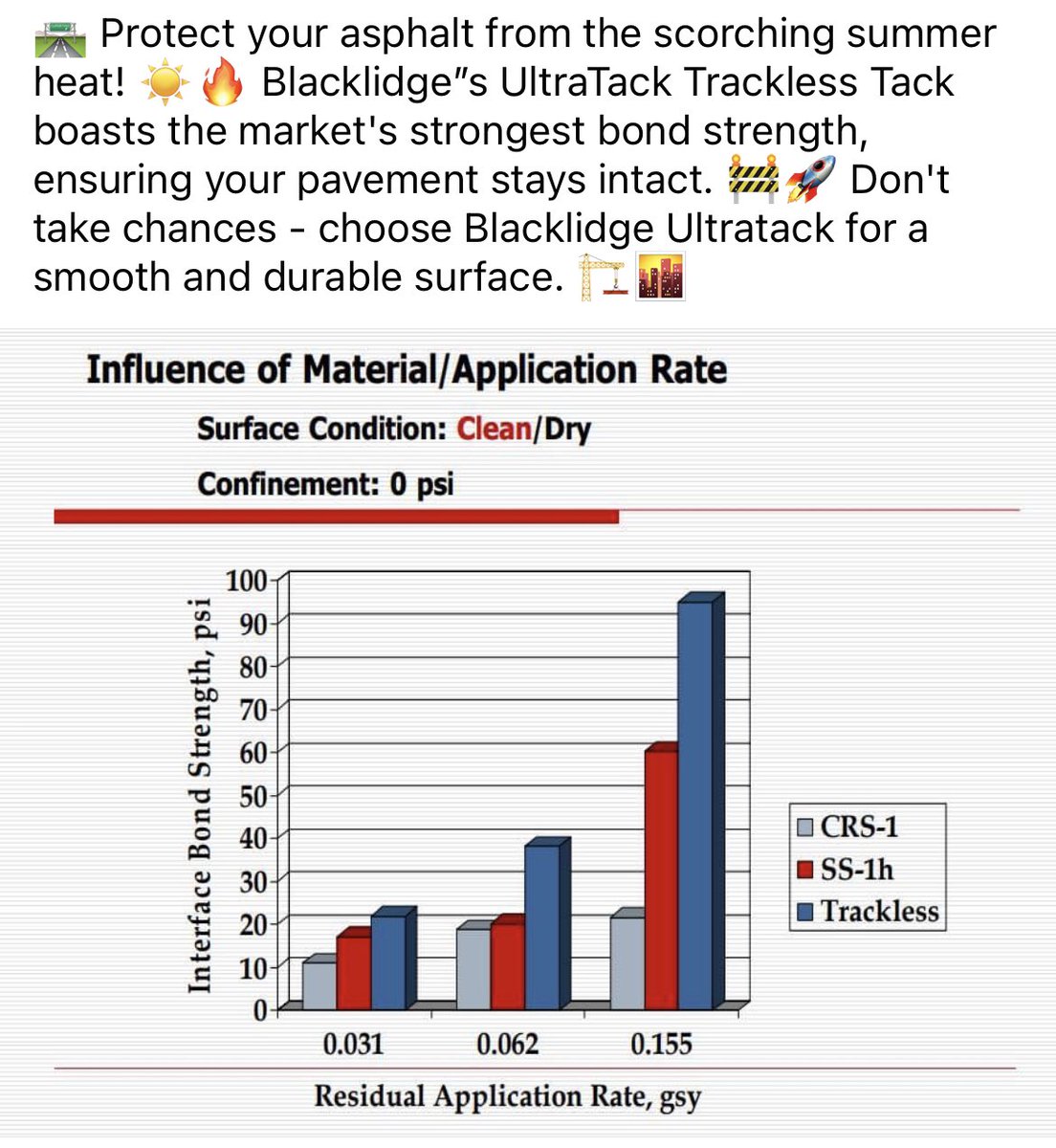 🛣️ Protect your asphalt from the scorching summer heat! ☀️🔥 Blacklidge"s UltraTack Trackless Tack boasts the market's strongest bond strength, ensuring your pavement stays intact. 🚧🚀 Don't take chances - choose Blacklidge Ultratack for a smooth and durable surface. 🏗️🌆

Influence of Material/Application Rate

Surface Condition: Clean/Dry

Confinement: 0 psi

Interface Bond Strength, psi

100
90
80
70
60
50
40
30
20
10
0

0.031
0.062
0.155

Residual Application Rate, gsy

CRS-1
SS-1h
Trackless